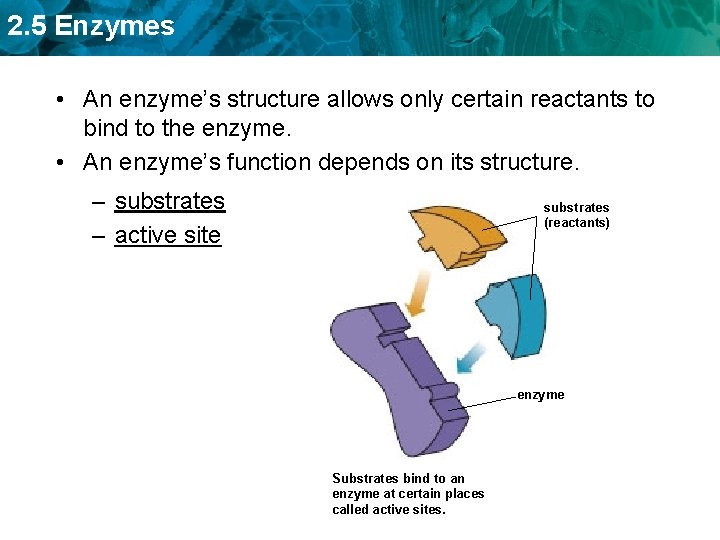 2.5 Enzymes

• An enzyme's structure allows only certain reactants to bind to the enzyme.

• An enzyme's function depends on its structure.

– substrates

– active site

substrates (reactants)

enzyme

Substrates bind to an enzyme at certain places called active sites.